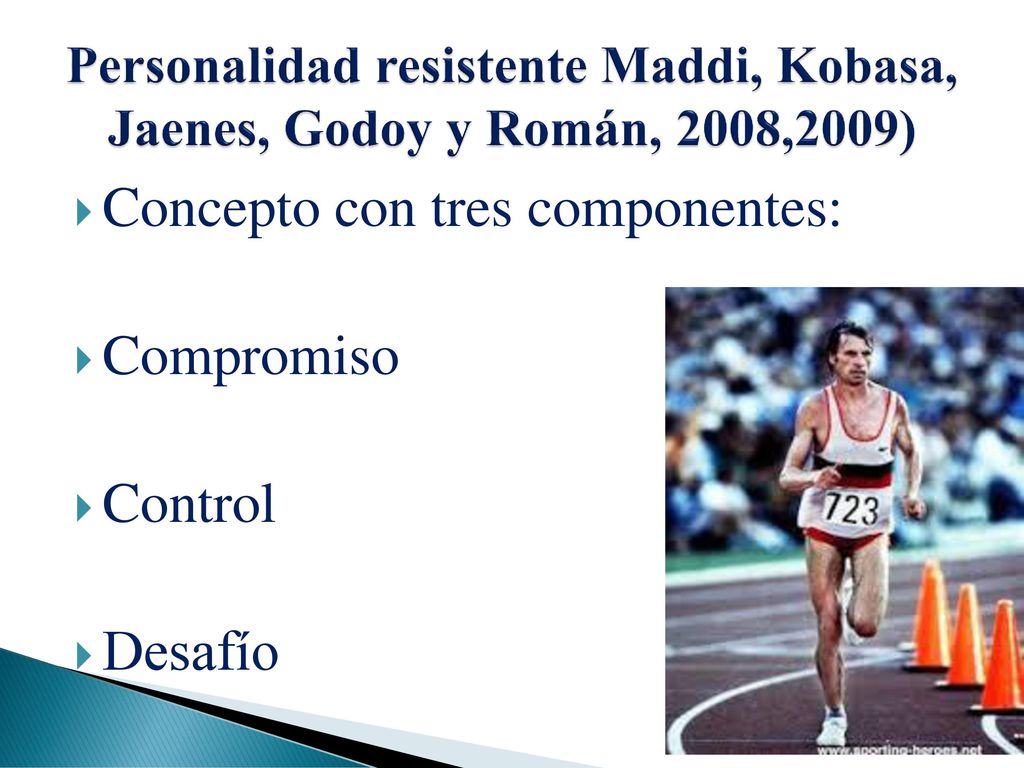 Personalidad resistente Maddi, Kobasa, Jaenes, Godoy y Román, 2008,2009)

Concepto con tres componentes:

Compromiso

Control

Desafío

723

www.sporting-heroes.net